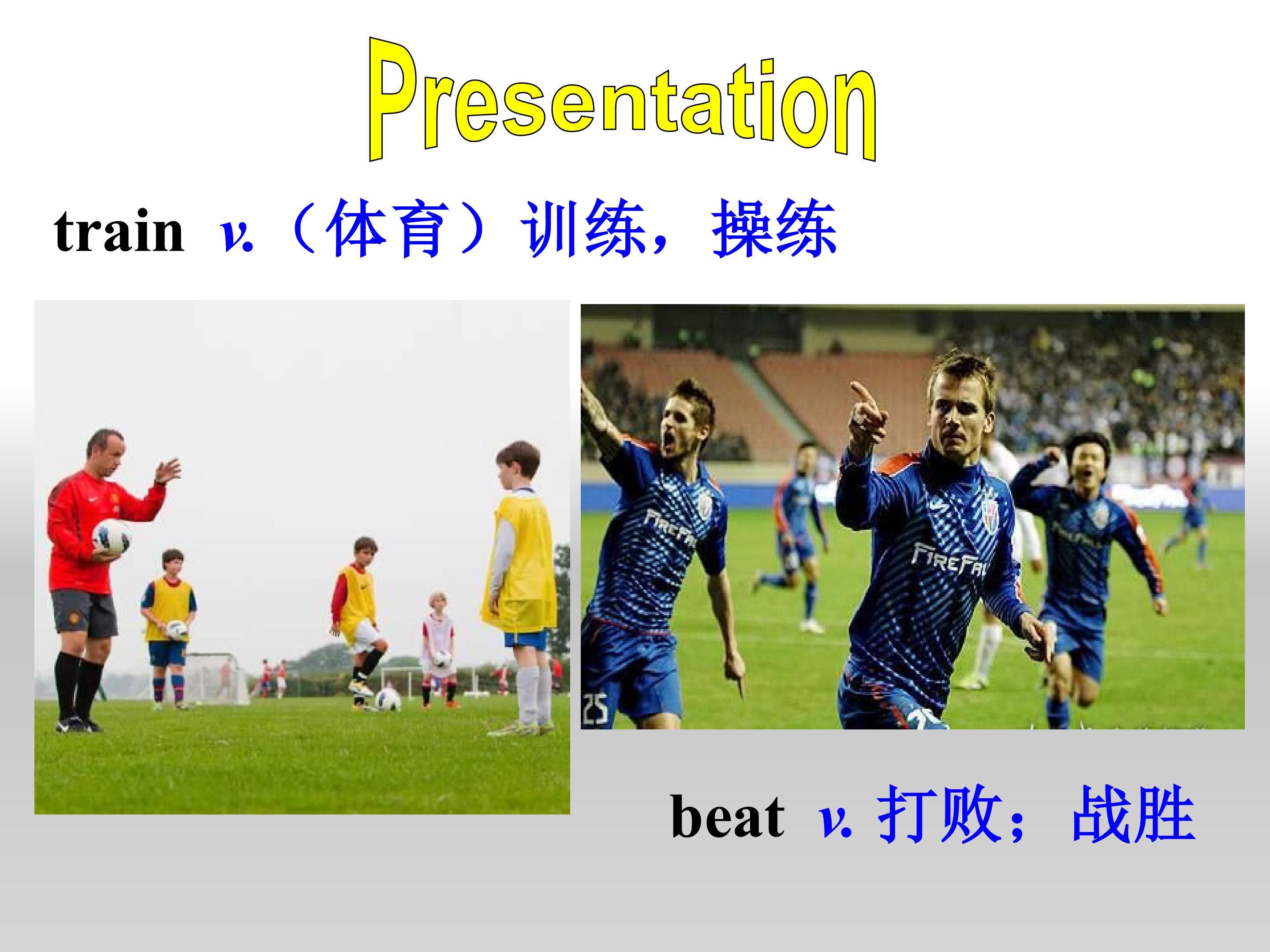 Presentation

train v.（体育）训练，操练

FIREFAL
FIREFAL
25

beat v. 打败；战胜